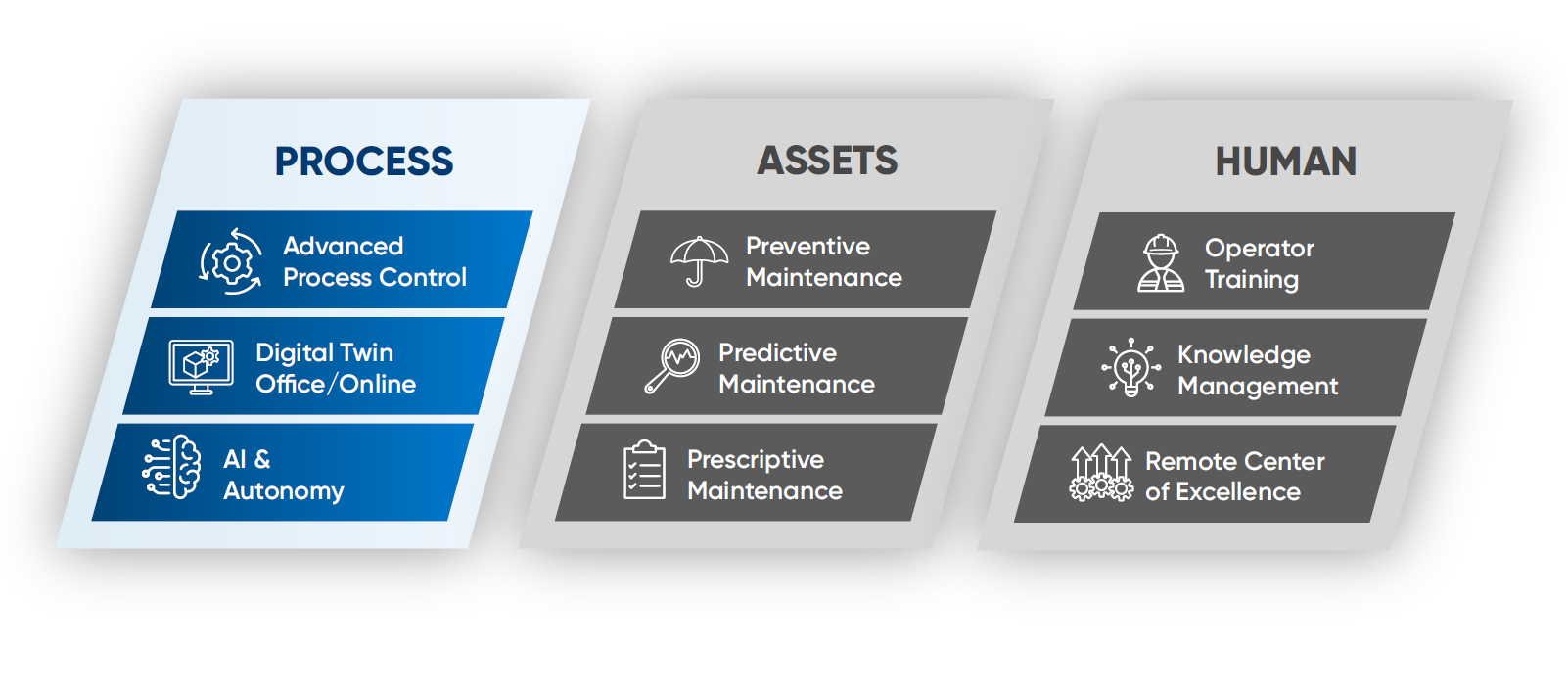 PROCESS

Advanced Process Control

Digital Twin Office/Online

AI & Autonomy

ASSETS

Preventive Maintenance

Predictive Maintenance

Prescriptive Maintenance

HUMAN

Operator Training

Knowledge Management

Remote Center of Excellence